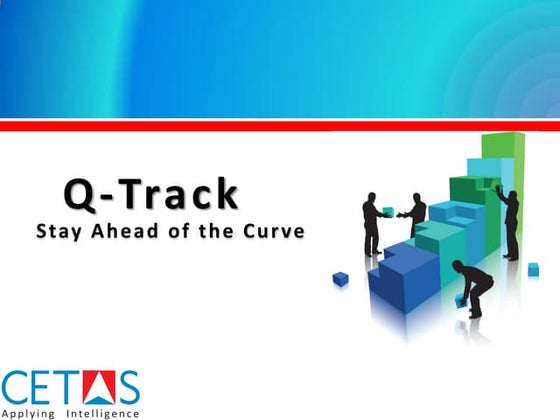 Q-Track
Stay Ahead of the Curve

CETAS
Applying Intelligence